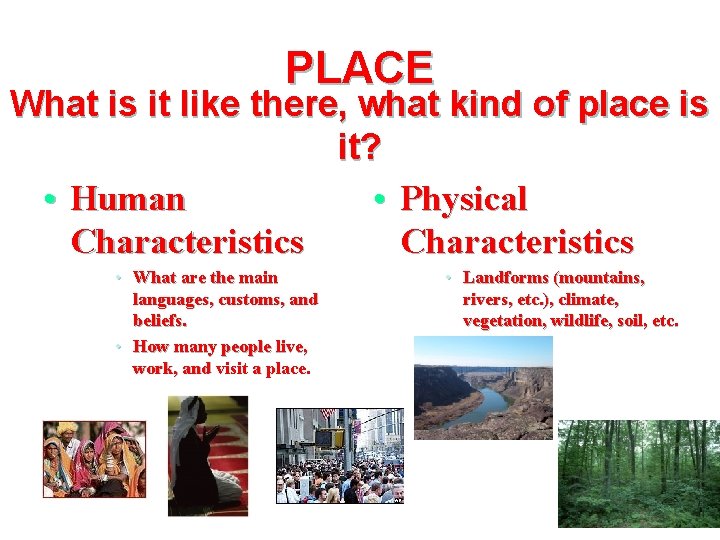 PLACE

What is it like there, what kind of place is it?

• Human Characteristics
  • What are the main languages, customs, and beliefs.
  • How many people live, work, and visit a place.

• Physical Characteristics
  • Landforms (mountains, rivers, etc.), climate, vegetation, wildlife, soil, etc.